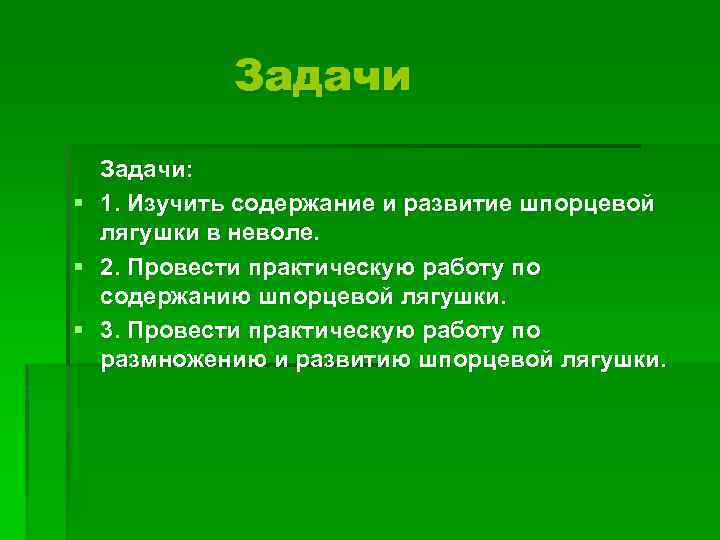 Задачи

Задачи:

1. Изучить содержание и развитие шпорцевой лягушки в неволе.

2. Провести практическую работу по содержанию шпорцевой лягушки.

3. Провести практическую работу по размножению и развитию шпорцевой лягушки.